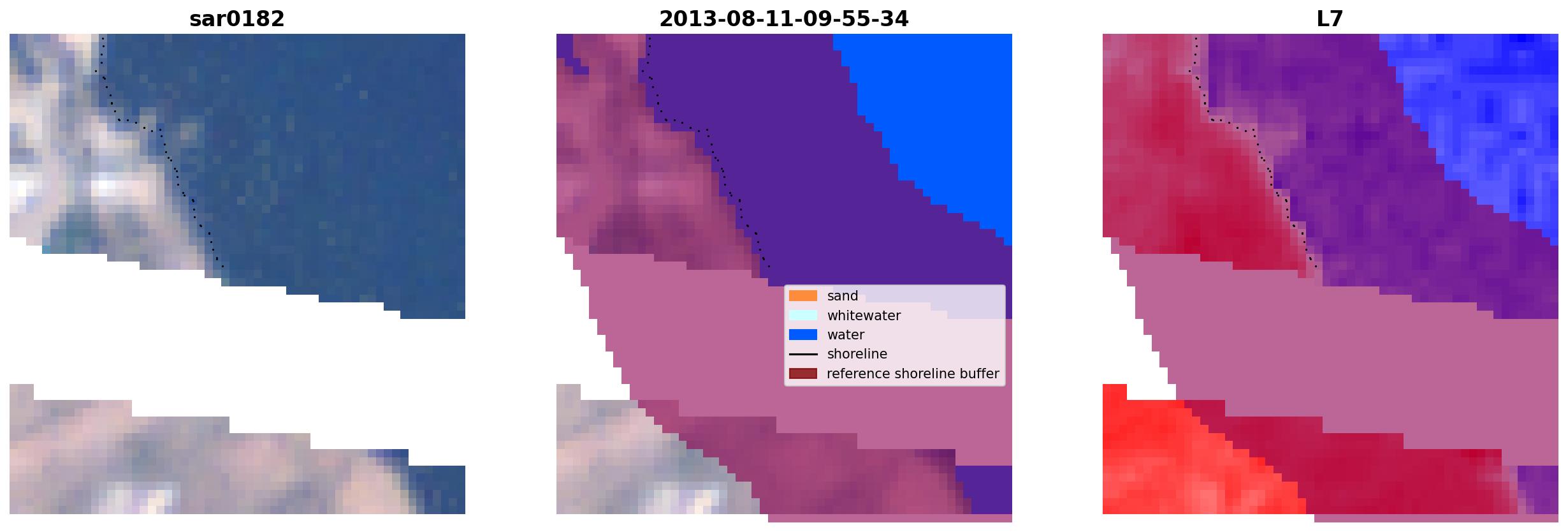 sar0182

2013-08-11-09-55-34

L7

sand
whitewater
water
shoreline
reference shoreline buffer